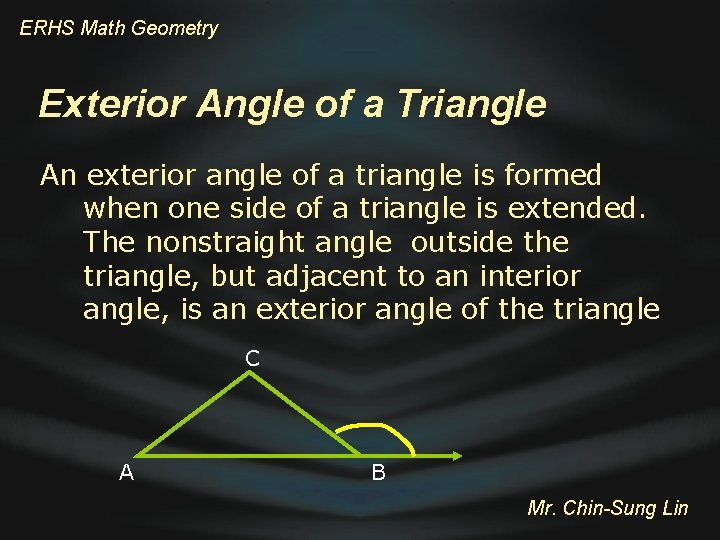 ERHS Math Geometry

Exterior Angle of a Triangle

An exterior angle of a triangle is formed when one side of a triangle is extended. The nonstraight angle outside the triangle, but adjacent to an interior angle, is an exterior angle of the triangle

C

A

B

Mr. Chin-Sung Lin